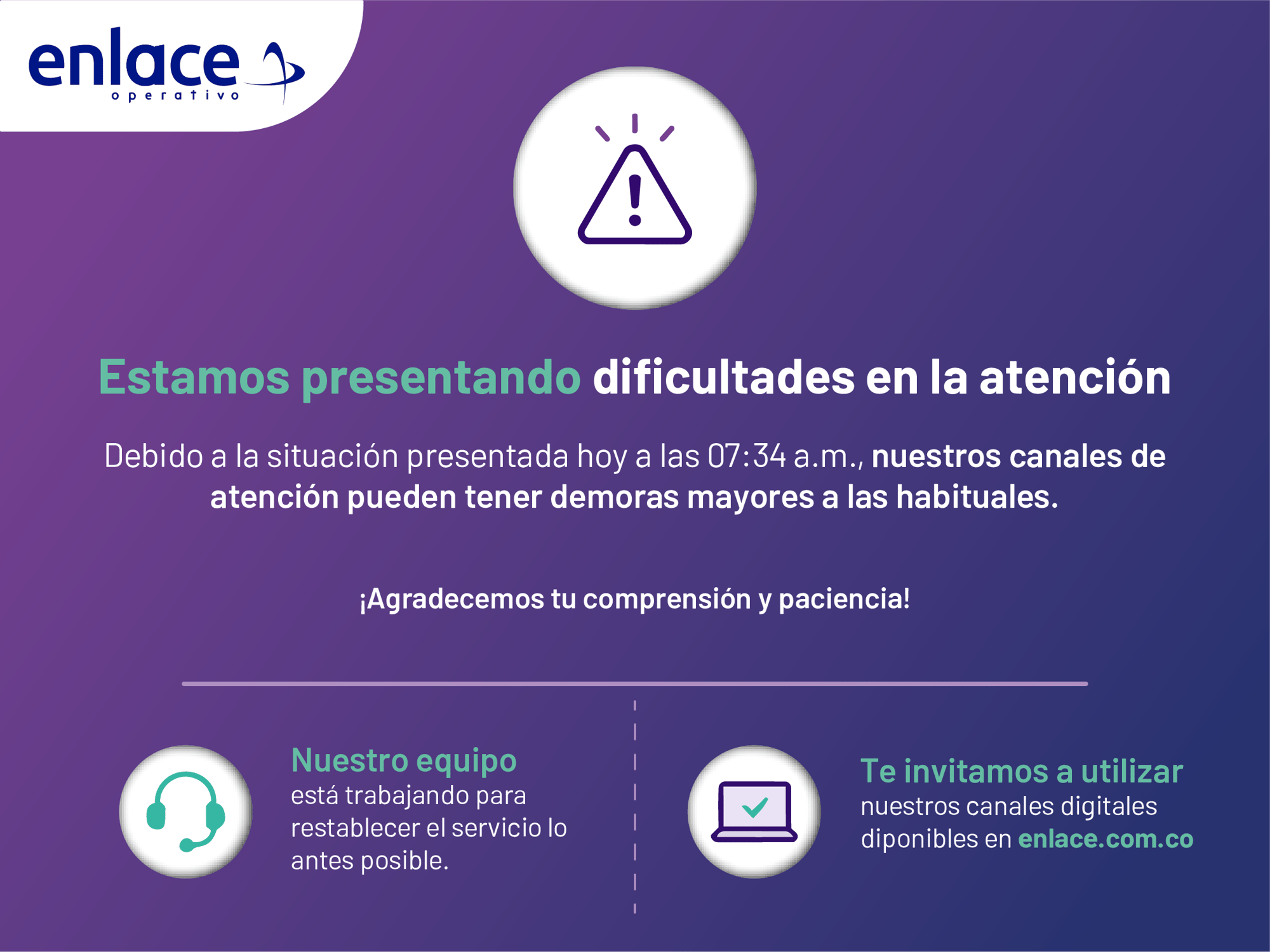 enlace
operativo

Estamos presentando dificultades en la atención

Debido a la situación presentada hoy a las 07:34 a.m., nuestros canales de atención pueden tener demoras mayores a las habituales.

¡Agradecemos tu comprensión y paciencia!

Nuestro equipo está trabajando para restablecer el servicio lo antes posible.

Te invitamos a utilizar nuestros canales digitales diponibles en enlace.com.co